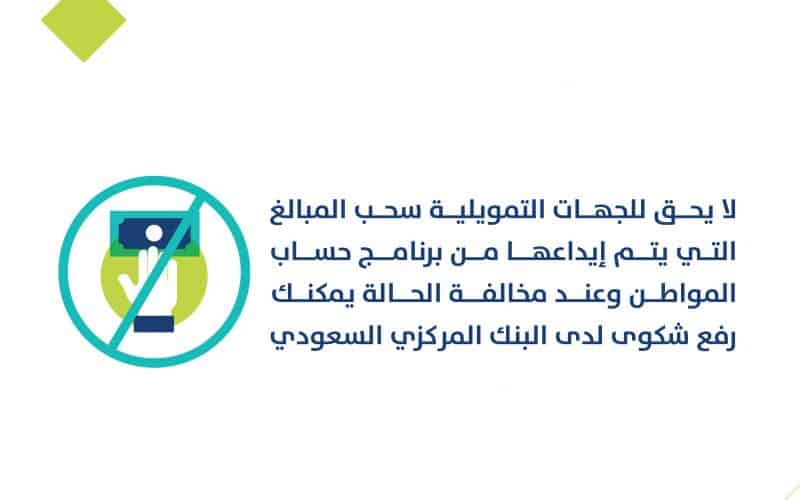 لا يحق للجهات التمويلية سحب المبالغ التي يتم إيداعها من برنامج حساب المواطن وعند مخالفة الحالة يمكنك رفع شكوى لدى البنك المركزي السعودي